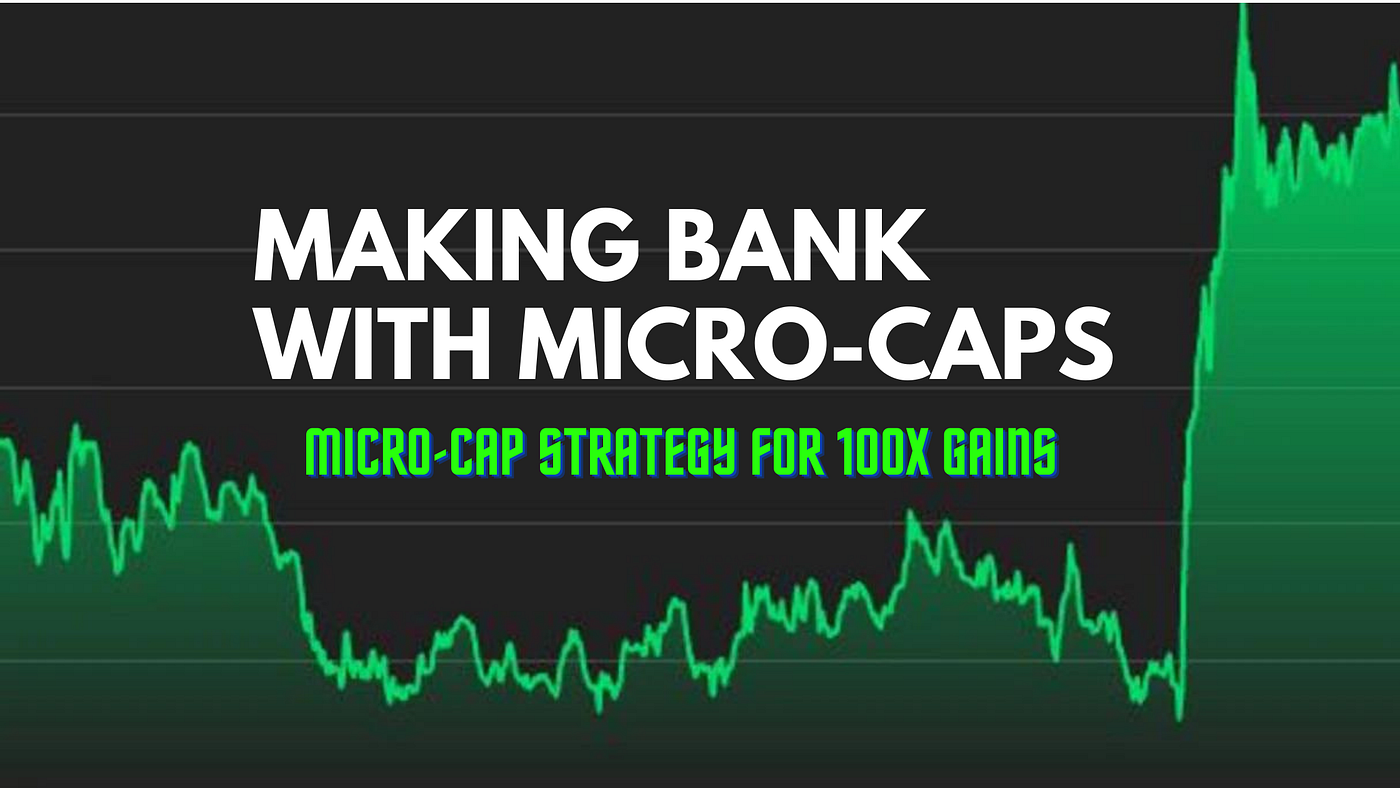 MAKING BANK WITH MICRO-CAPS

MICRO-CAP STRATEGY FOR 100X GAINS